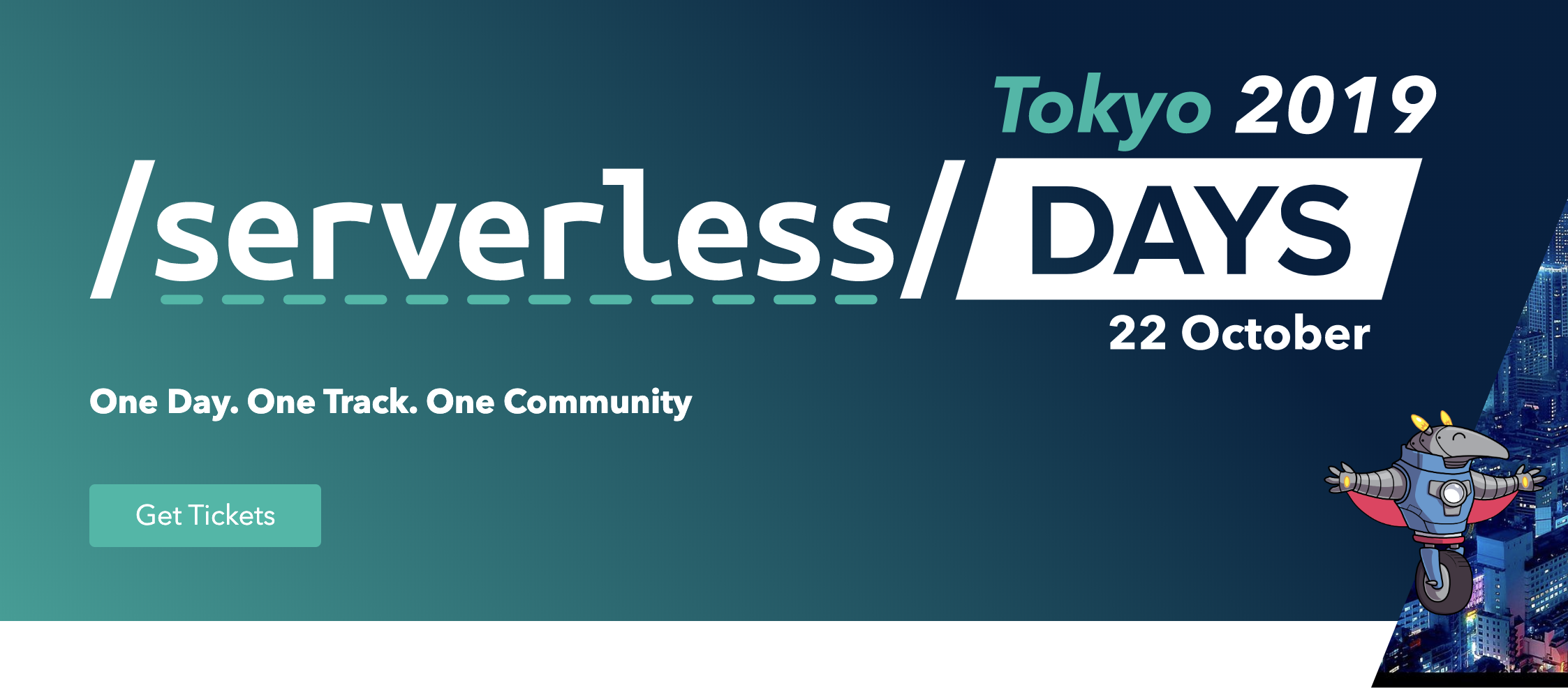 Tokyo 2019

/serverless/ DAYS

22 October

One Day. One Track. One Community

Get Tickets